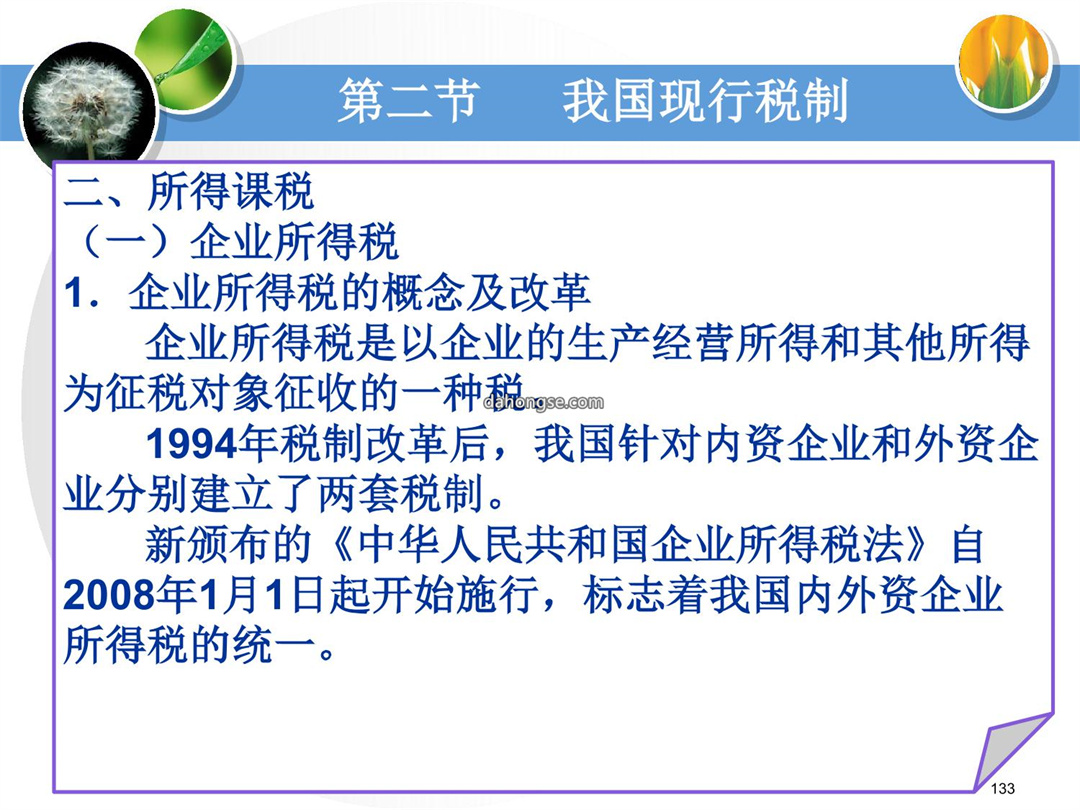 第二节　我国现行税制

二、所得课税
（一）企业所得税
1．企业所得税的概念及改革

企业所得税是以企业的生产经营所得和其他所得为征税对象征收的一种税。

dahongse.com

1994年税制改革后，我国针对内资企业和外资企业分别建立了两套税制。

新颁布的《中华人民共和国企业所得税法》自2008年1月1日起开始施行，标志着我国内外资企业所得税的统一。

133